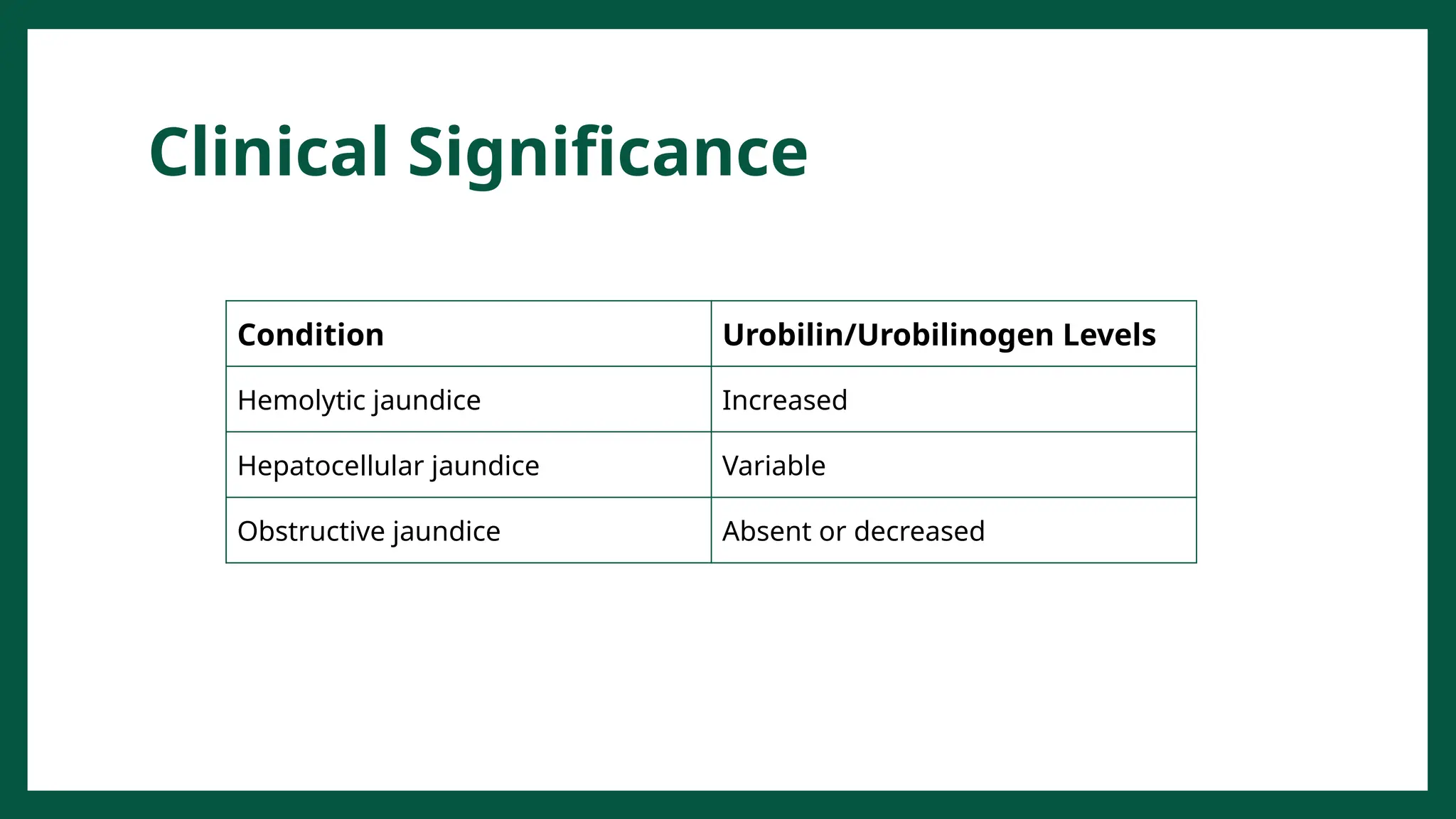 Clinical Significance

| Condition | Urobilin/Urobilinogen Levels |
|---|---|
| Hemolytic jaundice | Increased |
| Hepatocellular jaundice | Variable |
| Obstructive jaundice | Absent or decreased |